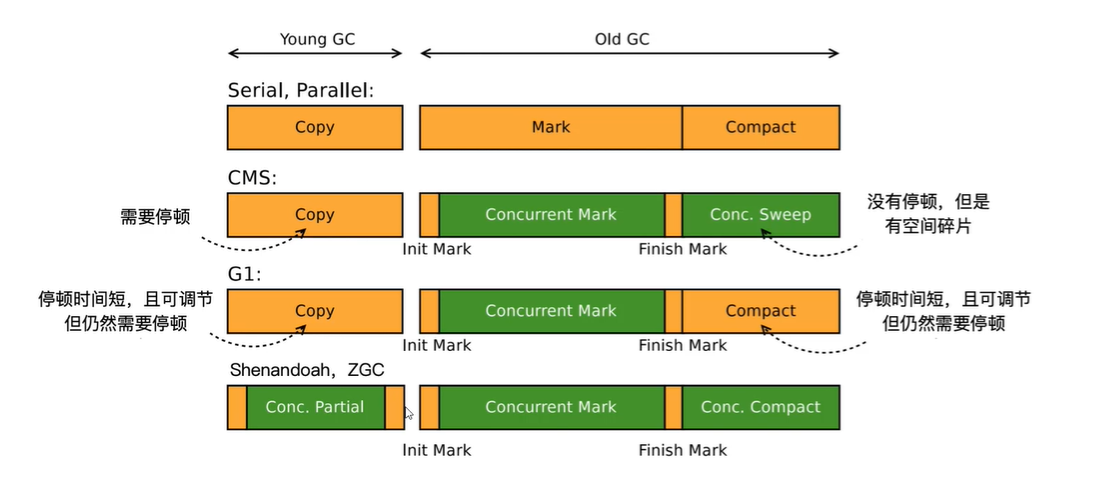 Young GC

Old GC

Serial, Parallel:

Copy

Mark

Compact

CMS:

需要停顿

Copy

Concurrent Mark

Conc. Sweep

没有停顿，但是有空间碎片

Init Mark

Finish Mark

G1:

停顿时间短，且可调节但仍然需要停顿

Copy

Concurrent Mark

Compact

停顿时间短，且可调节但仍然需要停顿

Init Mark

Finish Mark

Shenandoah，ZGC

Conc. Partial

Concurrent Mark

Conc. Compact

Init Mark

Finish Mark